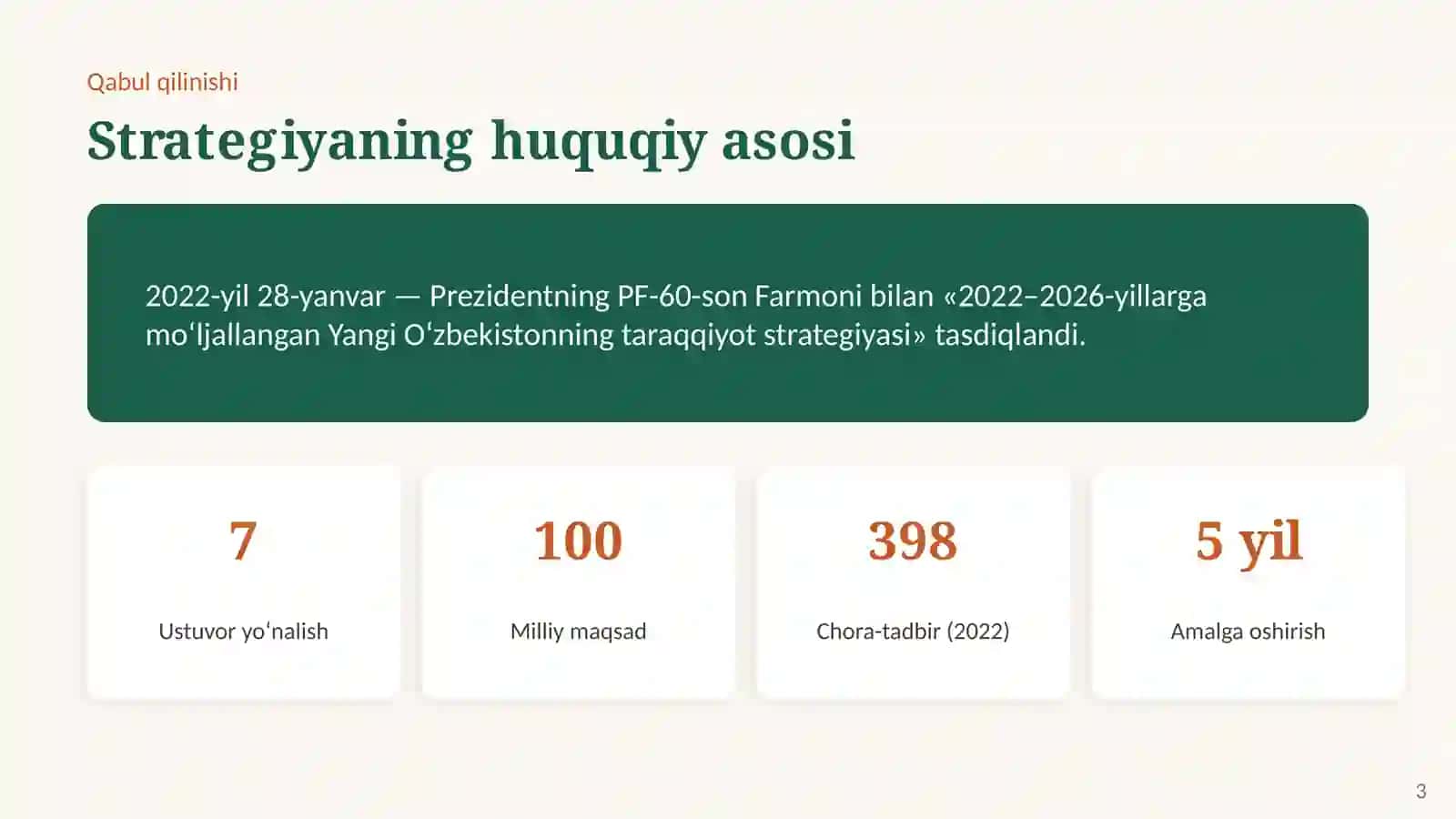 Qabul qilinishi

Strategiyaning huquqiy asosi

2022-yil 28-yanvar — Prezidentning PF-60-son Farmoni bilan «2022–2026-yillarga moʻljallangan Yangi Oʻzbekistonning taraqqiyot strategiyasi» tasdiqlandi.

7

Ustuvor yoʻnalish

100

Milliy maqsad

398

Chora-tadbir (2022)

5 yil

Amalga oshirish

3